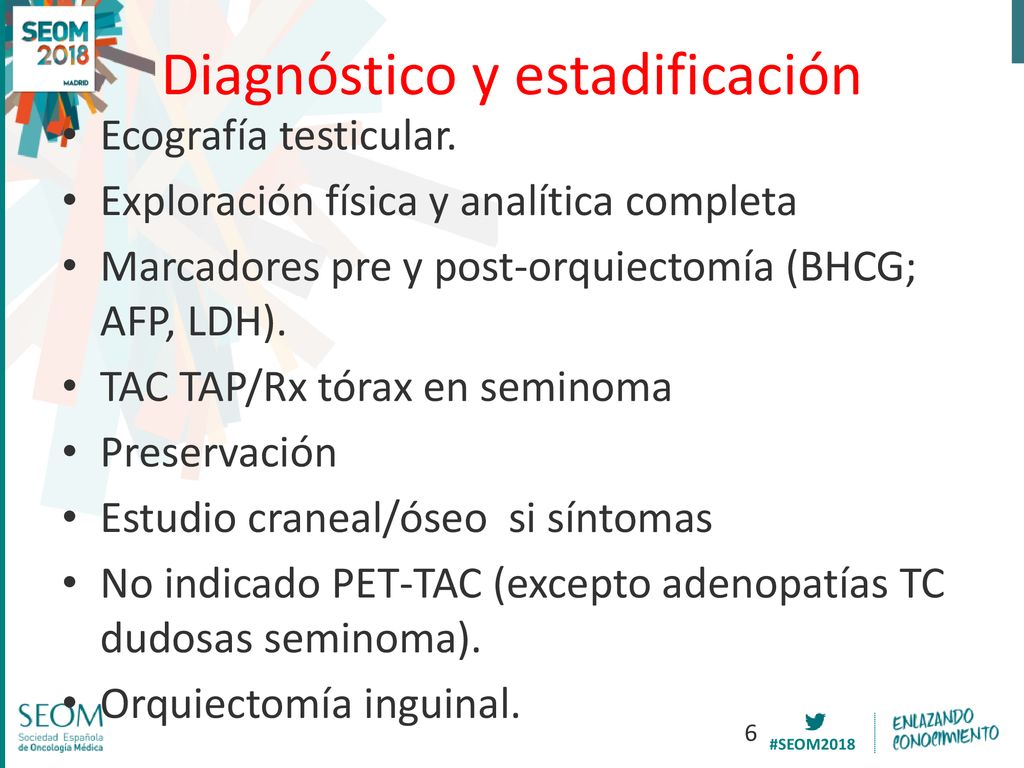 SEOM 2018 MADRID

Diagnóstico y estadificación

• Ecografía testicular.
• Exploración física y analítica completa
• Marcadores pre y post-orquiectomía (BHCG; AFP, LDH).
• TAC TAP/Rx tórax en seminoma
• Preservación
• Estudio craneal/óseo si síntomas
• No indicado PET-TAC (excepto adenopatías TC dudosas seminoma).
• Orquiectomía inguinal.

SEOM Sociedad Española de Oncología Médica

6

#SEOM2018

ENLAZANDO CONOCIMIENTO